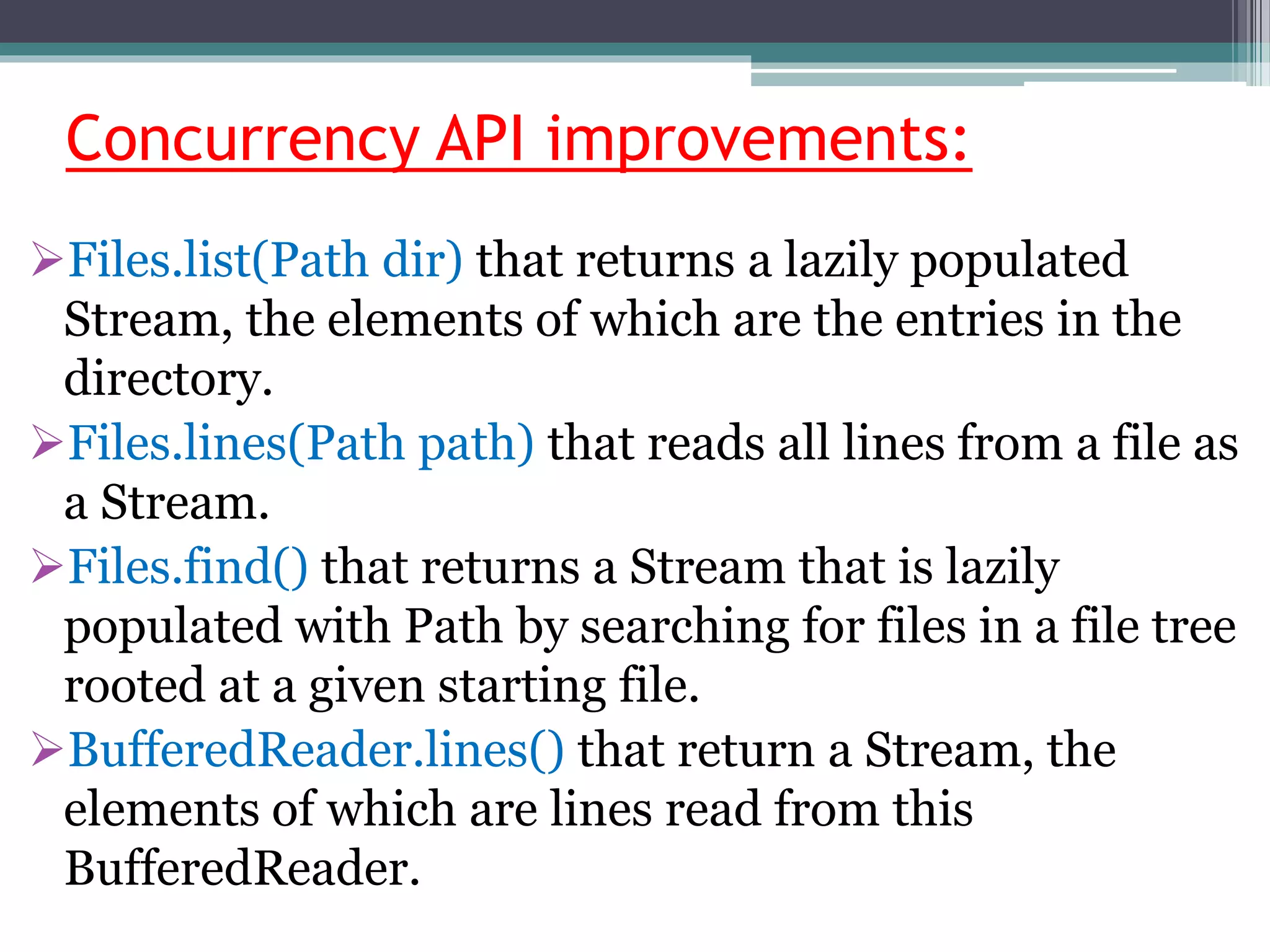 Concurrency API improvements:

➢Files.list(Path dir) that returns a lazily populated Stream, the elements of which are the entries in the directory.

➢Files.lines(Path path) that reads all lines from a file as a Stream.

➢Files.find() that returns a Stream that is lazily populated with Path by searching for files in a file tree rooted at a given starting file.

➢BufferedReader.lines() that return a Stream, the elements of which are lines read from this BufferedReader.